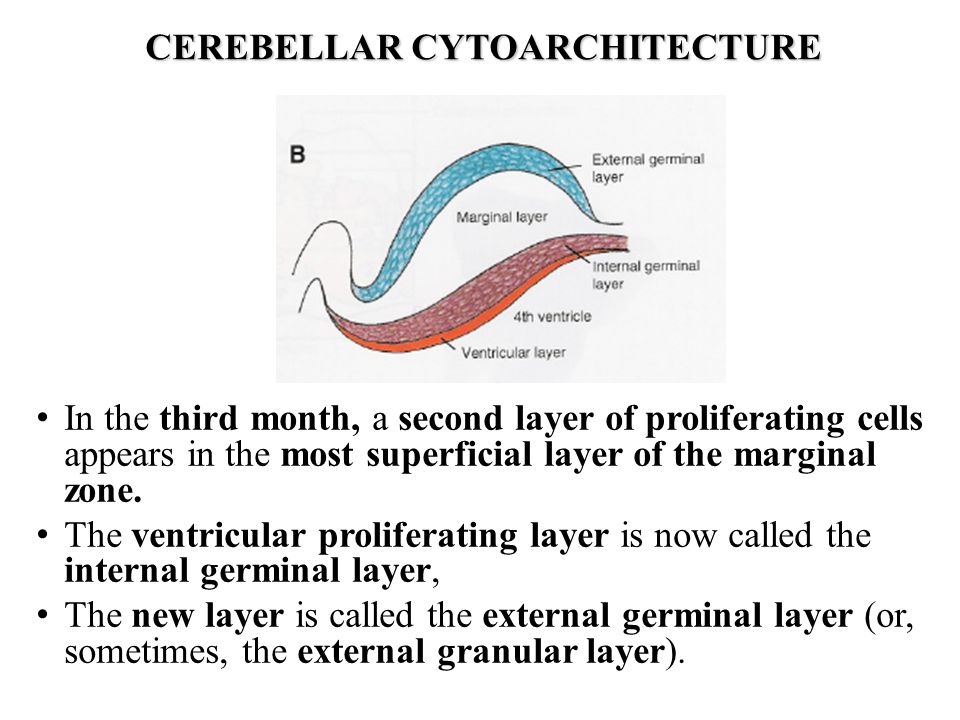 CEREBELLAR CYTOARCHITECTURE

B

External germinal layer

Marginal layer

Internal germinal layer

4th ventricle

Ventricular layer

• In the third month, a second layer of proliferating cells appears in the most superficial layer of the marginal zone.

• The ventricular proliferating layer is now called the internal germinal layer,

• The new layer is called the external germinal layer (or, sometimes, the external granular layer).